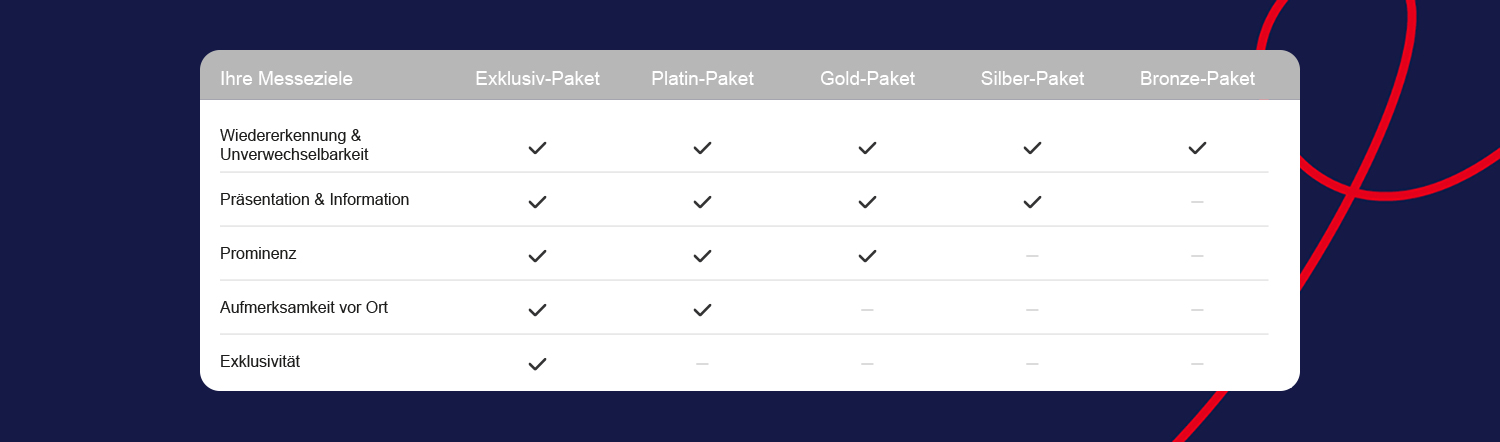 | Ihre Messeziele | Exklusiv-Paket | Platin-Paket | Gold-Paket | Silber-Paket | Bronze-Paket |
|---|---|---|---|---|---|
| Wiedererkennung & Unverwechselbarkeit | ✓ | ✓ | ✓ | ✓ | ✓ |
| Präsentation & Information | ✓ | ✓ | ✓ | ✓ | – |
| Prominenz | ✓ | ✓ | ✓ | – | – |
| Aufmerksamkeit vor Ort | ✓ | ✓ | – | – | – |
| Exklusivität | ✓ | – | – | – | – |